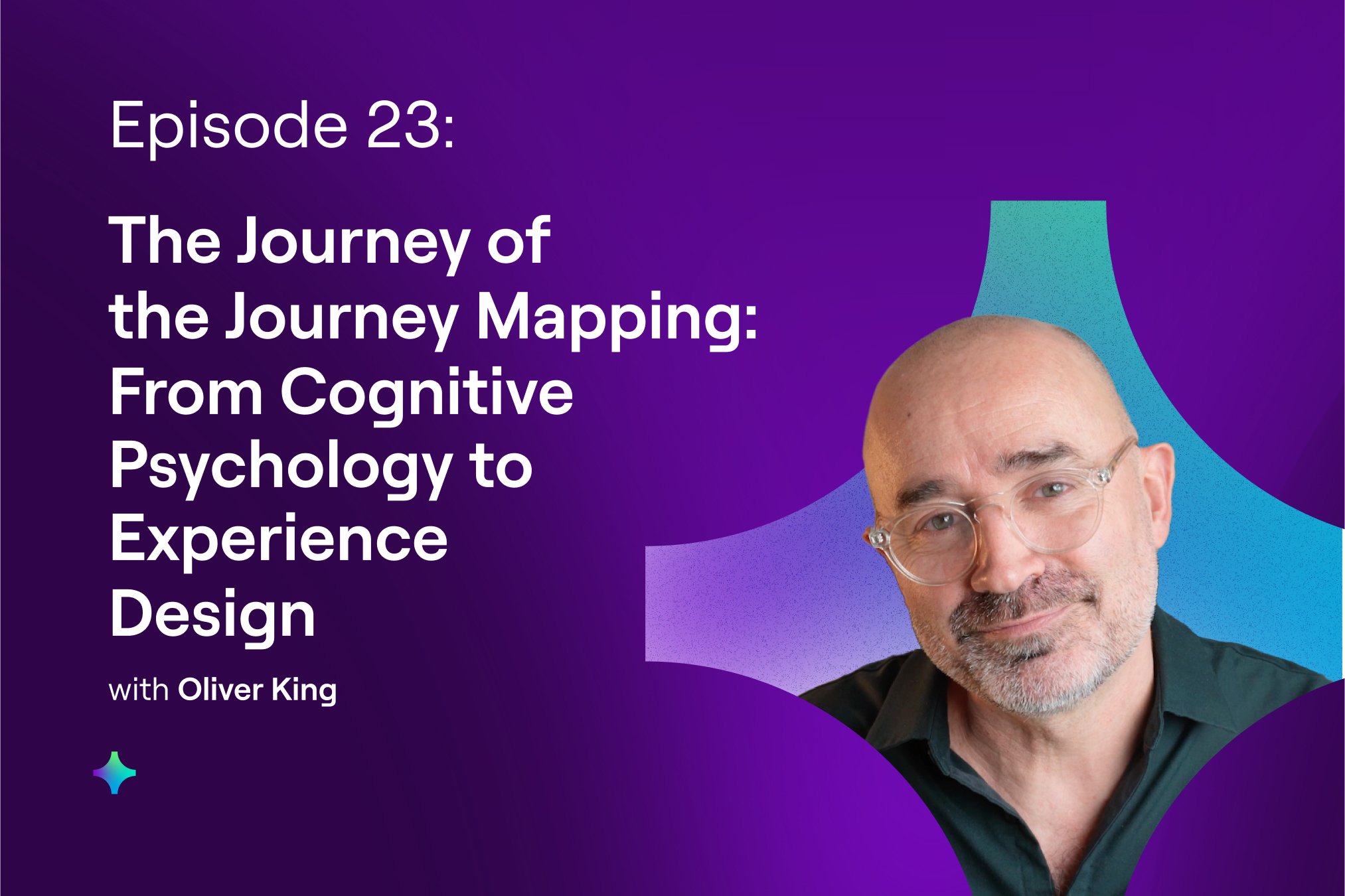 Episode 23:

The Journey of the Journey Mapping: From Cognitive Psychology to Experience Design

with Oliver King